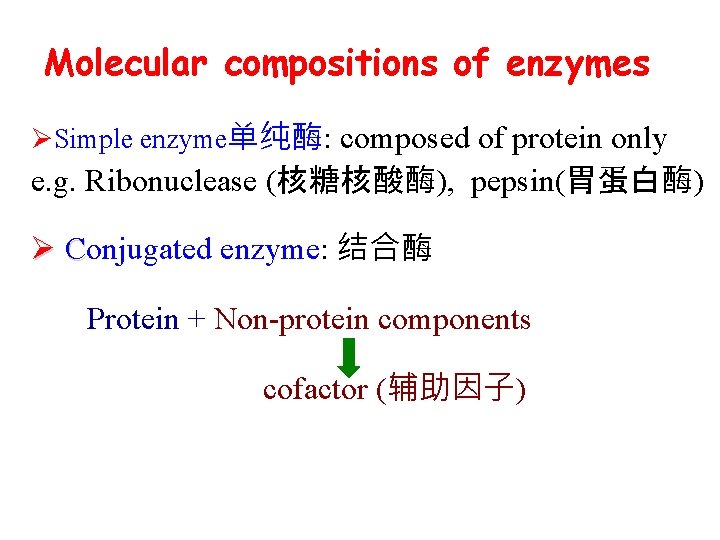 Molecular compositions of enzymes

➢Simple enzyme单纯酶: composed of protein only
e.g. Ribonuclease (核糖核酸酶), pepsin(胃蛋白酶)

➢ Conjugated enzyme: 结合酶

Protein + Non-protein components

cofactor (辅助因子)